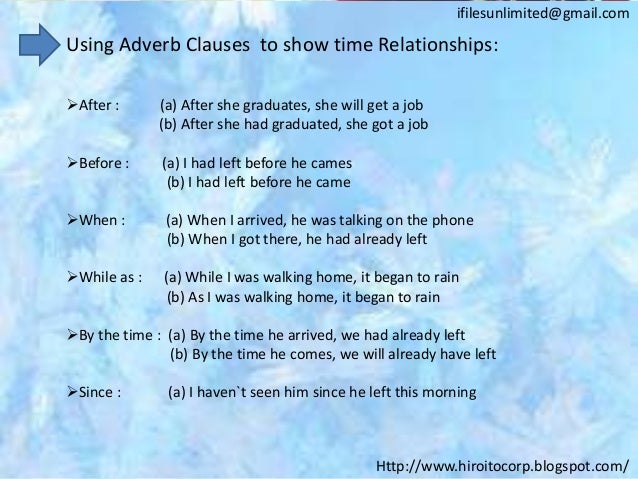 ifilesunlimited@gmail.com

Using Adverb Clauses to show time Relationships:

➢After : (a) After she graduates, she will get a job
(b) After she had graduated, she got a job

➢Before : (a) I had left before he cames
(b) I had left before he came

➢When : (a) When I arrived, he was talking on the phone
(b) When I got there, he had already left

➢While as : (a) While I was walking home, it began to rain
(b) As I was walking home, it began to rain

➢By the time : (a) By the time he arrived, we had already left
(b) By the time he comes, we will already have left

➢Since : (a) I haven`t seen him since he left this morning

Http://www.hiroitocorp.blogspot.com/